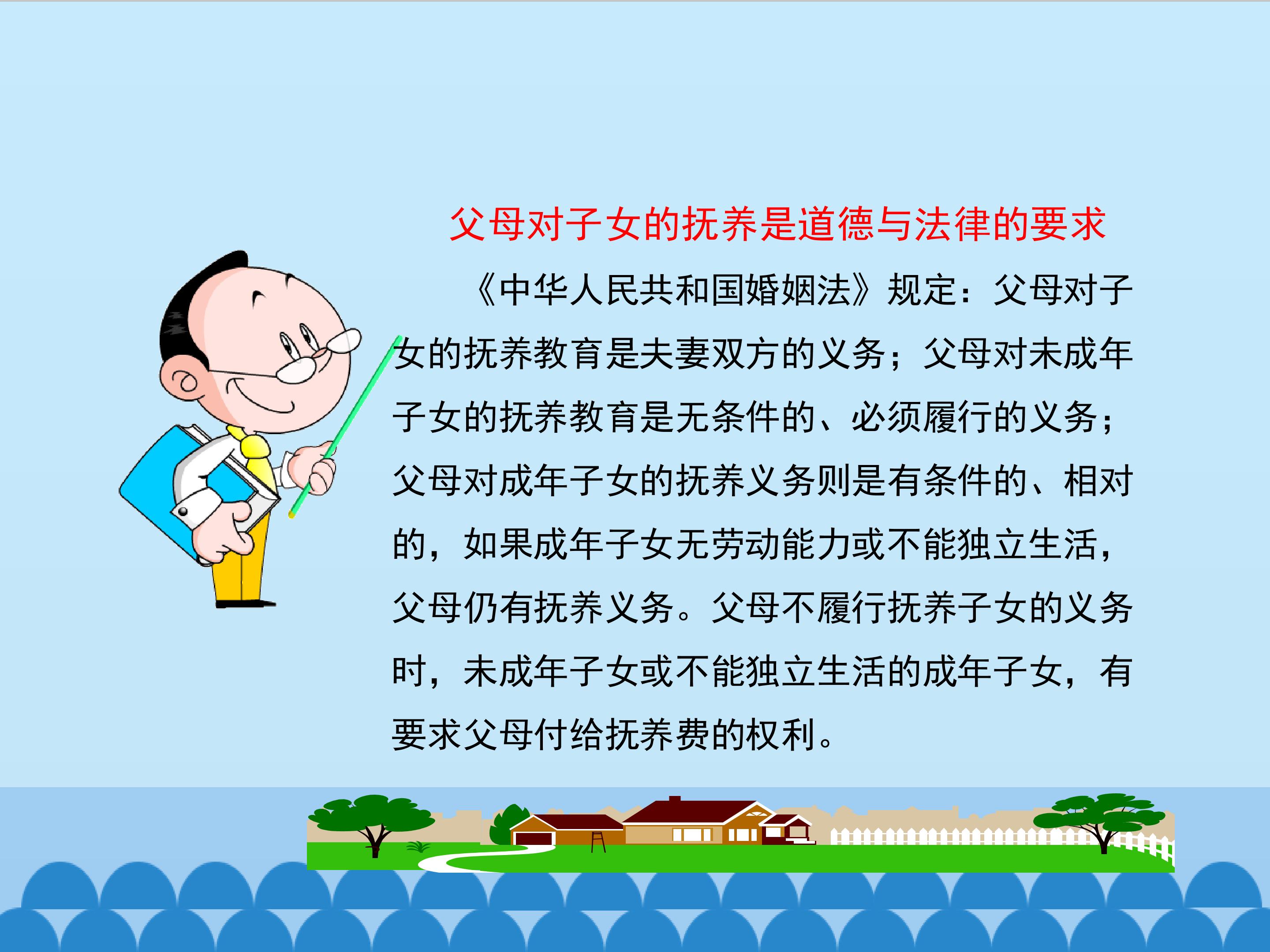 父母对子女的抚养是道德与法律的要求

《中华人民共和国婚姻法》规定：父母对子女的抚养教育是夫妻双方的义务；父母对未成年子女的抚养教育是无条件的、必须履行的义务；父母对成年子女的抚养义务则是有条件的、相对的，如果成年子女无劳动能力或不能独立生活，父母仍有抚养义务。父母不履行抚养子女的义务时，未成年子女或不能独立生活的成年子女，有要求父母付给抚养费的权利。